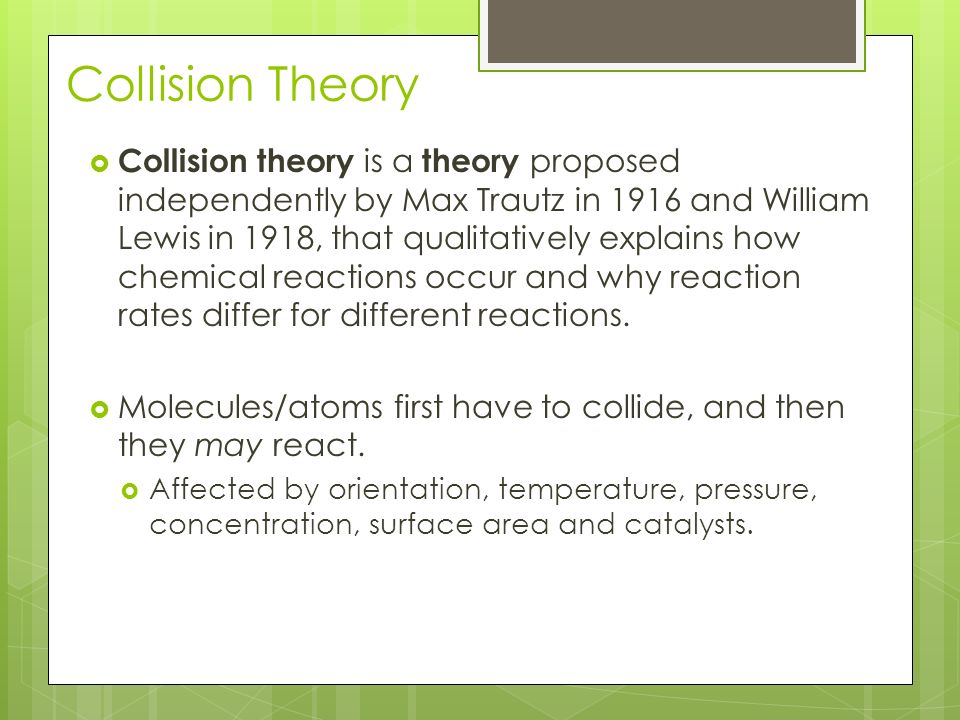 Collision Theory

Collision theory is a theory proposed independently by Max Trautz in 1916 and William Lewis in 1918, that qualitatively explains how chemical reactions occur and why reaction rates differ for different reactions.

Molecules/atoms first have to collide, and then they may react.

Affected by orientation, temperature, pressure, concentration, surface area and catalysts.